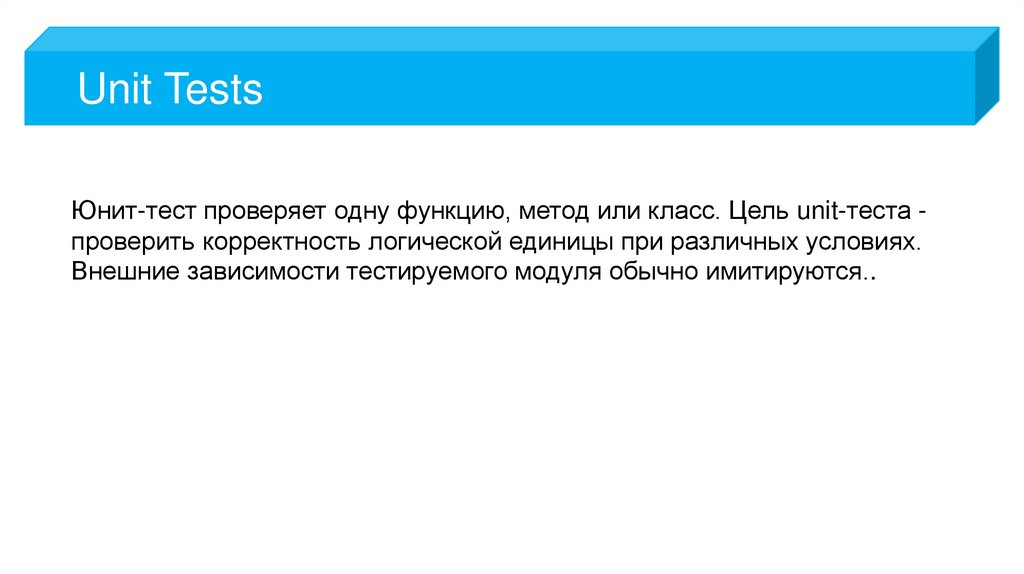 Unit Tests

Юнит-тест проверяет одну функцию, метод или класс. Цель unit-теста - проверить корректность логической единицы при различных условиях. Внешние зависимости тестируемого модуля обычно имитируются..